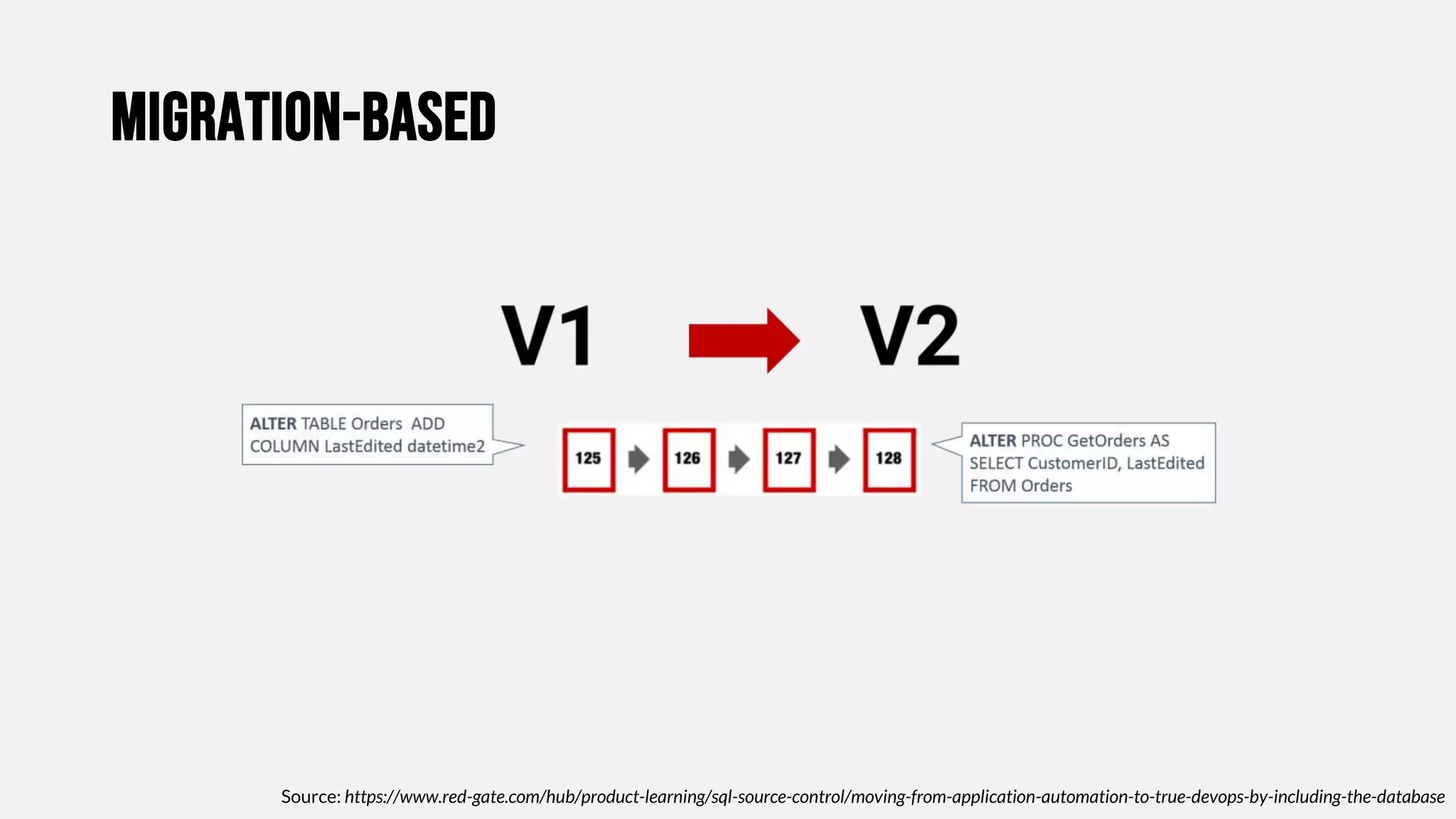 MIGRATION-BASED

V1

V2

ALTER TABLE Orders ADD COLUMN LastEdited datetime2

125

126

127

128

ALTER PROC GetOrders AS SELECT CustomerID, LastEdited FROM Orders

Source: https://www.red-gate.com/hub/product-learning/sql-source-control/moving-from-application-automation-to-true-devops-by-including-the-database